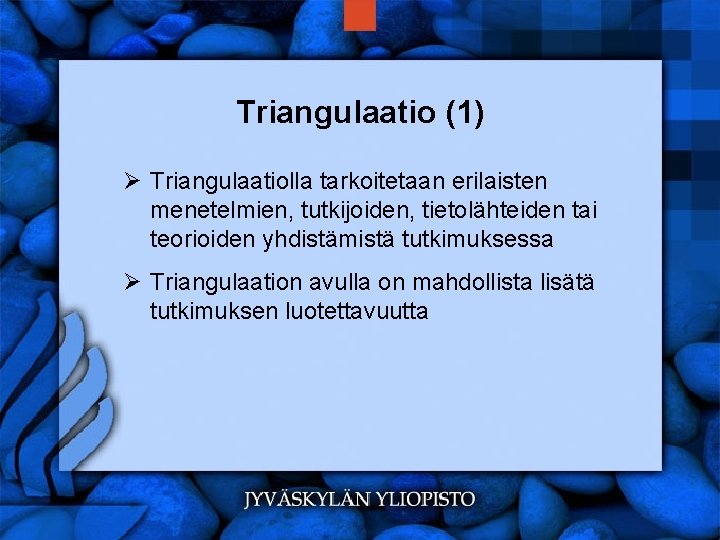 Triangulaatio (1)

➢ Triangulaatiolla tarkoitetaan erilaisten menetelmien, tutkijoiden, tietolähteiden tai teorioiden yhdistämistä tutkimuksessa

➢ Triangulaation avulla on mahdollista lisätä tutkimuksen luotettavuutta

JYVÄSKYLÄN YLIOPISTO